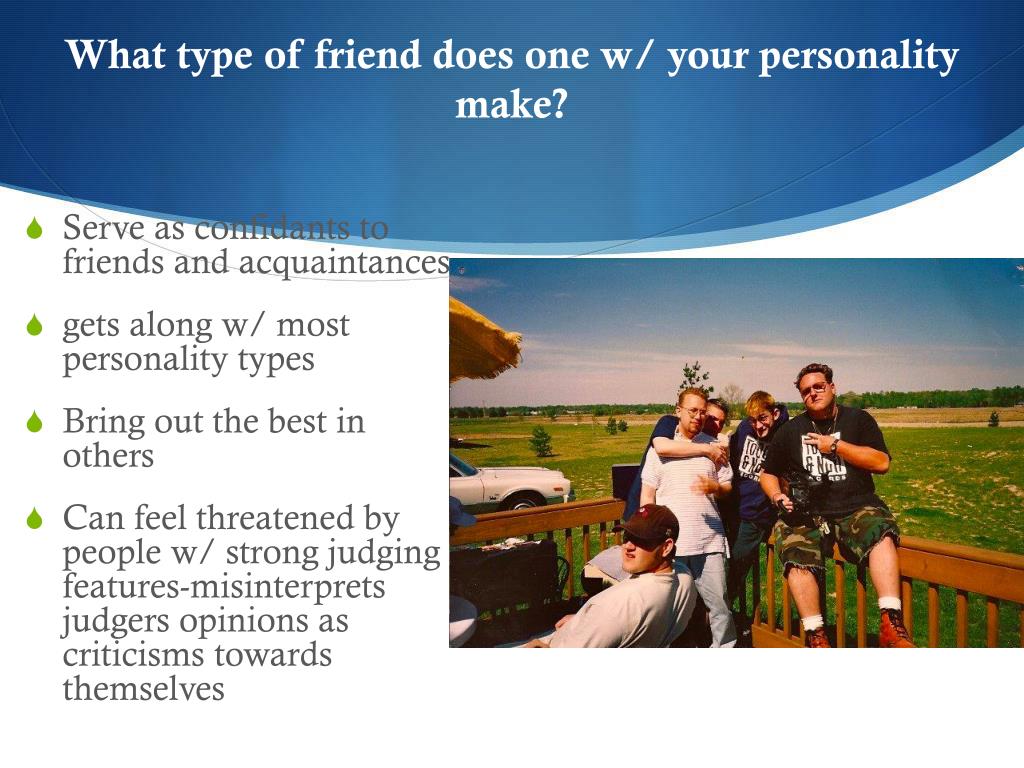 What type of friend does one w/ your personality make?

Serve as confidants to friends and acquaintances

gets along w/ most personality types

Bring out the best in others

Can feel threatened by people w/ strong judging features-misinterprets judgers opinions as criticisms towards themselves